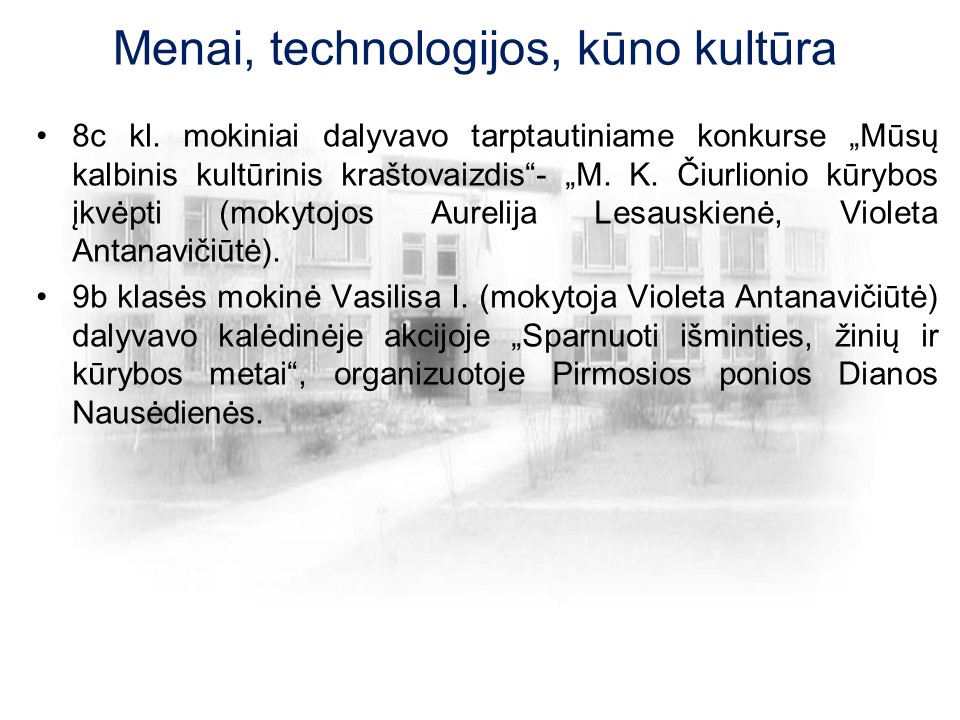 Menai, technologijos, kūno kultūra

• 8c kl. mokiniai dalyvavo tarptautiniame konkurse „Mūsų kalbinis kultūrinis kraštovaizdis“- „M. K. Čiurlionio kūrybos įkvėpti (mokytojos Aurelija Lesauskienė, Violeta Antanavičiūtė).
• 9b klasės mokinė Vasilisa I. (mokytoja Violeta Antanavičiūtė) dalyvavo kalėdinėje akcijoje „Sparnuoti išminties, žinių ir kūrybos metai“, organizuotoje Pirmosios ponios Dianos Nausėdienės.